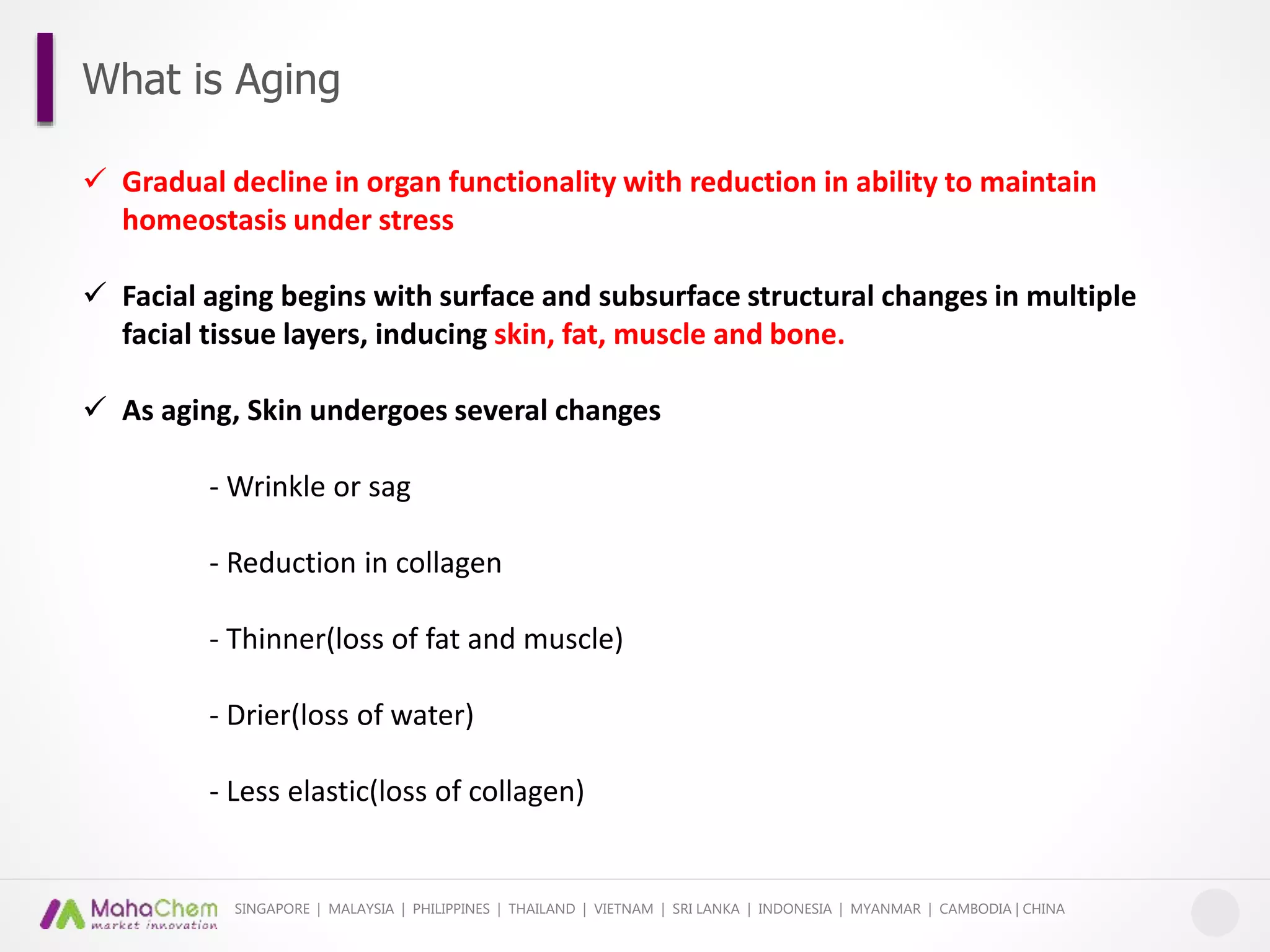 What is Aging

✓ Gradual decline in organ functionality with reduction in ability to maintain homeostasis under stress

✓ Facial aging begins with surface and subsurface structural changes in multiple facial tissue layers, inducing skin, fat, muscle and bone.

✓ As aging, Skin undergoes several changes

- Wrinkle or sag

- Reduction in collagen

- Thinner(loss of fat and muscle)

- Drier(loss of water)

- Less elastic(loss of collagen)

MahaChem market innovation SINGAPORE | MALAYSIA | PHILIPPINES | THAILAND | VIETNAM | SRI LANKA | INDONESIA | MYANMAR | CAMBODIA | CHINA